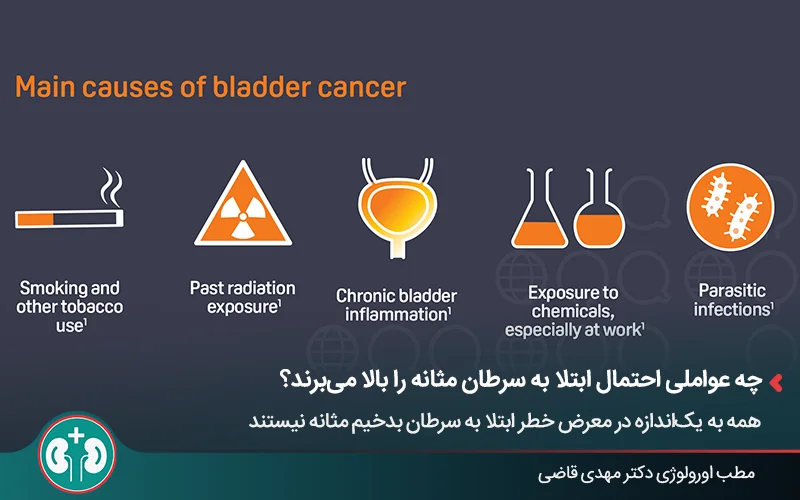 Main causes of bladder cancer

Smoking and other tobacco use$^1$

Past radiation exposure$^1$

Chronic bladder inflammation$^1$

Exposure to chemicals, especially at work$^1$

Parasitic infections$^1$

چه عواملی احتمال ابتلا به سرطان مثانه را بالا می‌برند؟

همه به یک‌اندازه در معرض خطر ابتلا به سرطان بدخیم مثانه نیستند

مطب اورولوژی دکتر مهدی قاضی